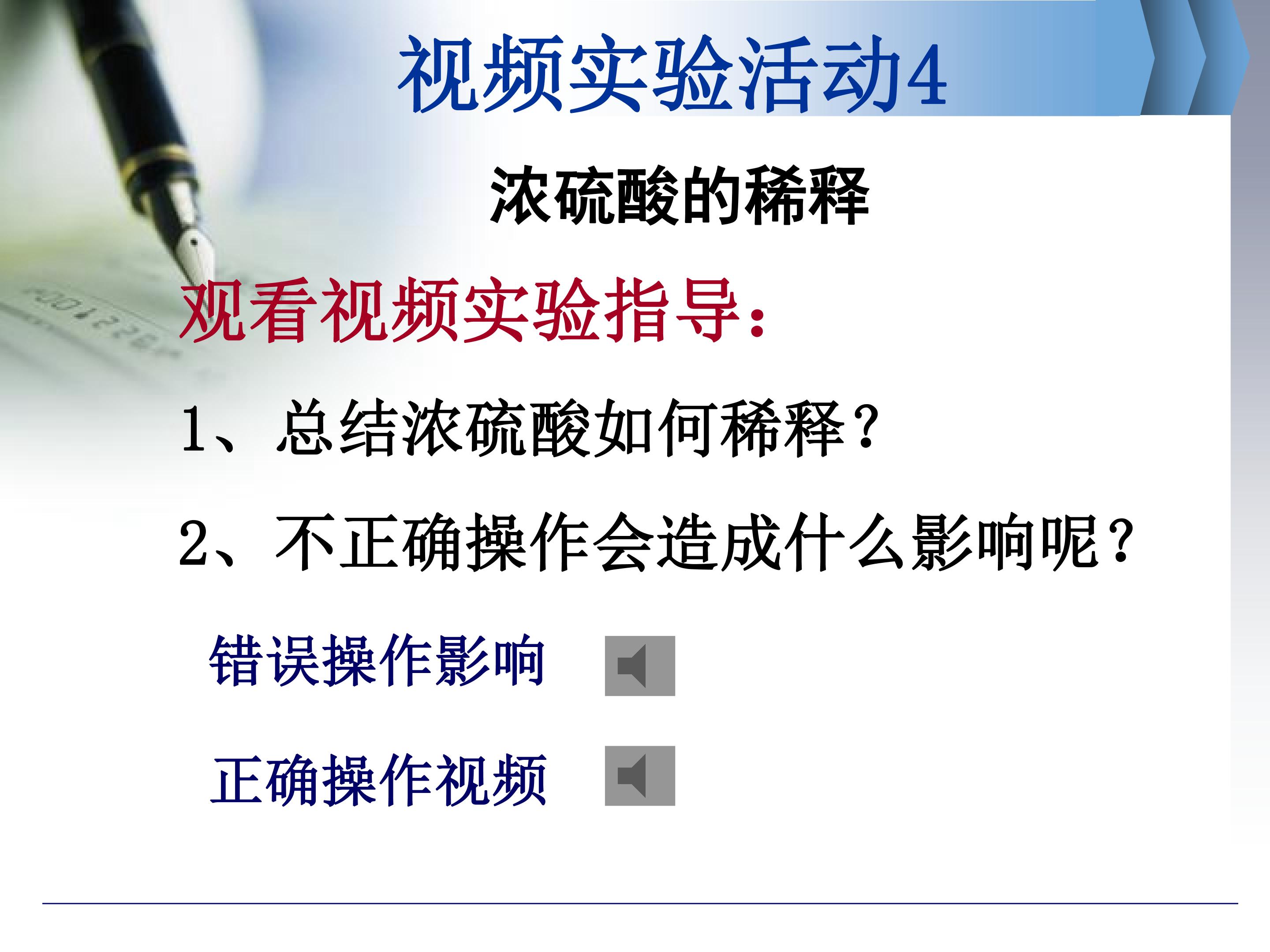 视频实验活动4

浓硫酸的稀释

观看视频实验指导：

1、总结浓硫酸如何稀释？

2、不正确操作会造成什么影响呢？

错误操作影响

正确操作视频